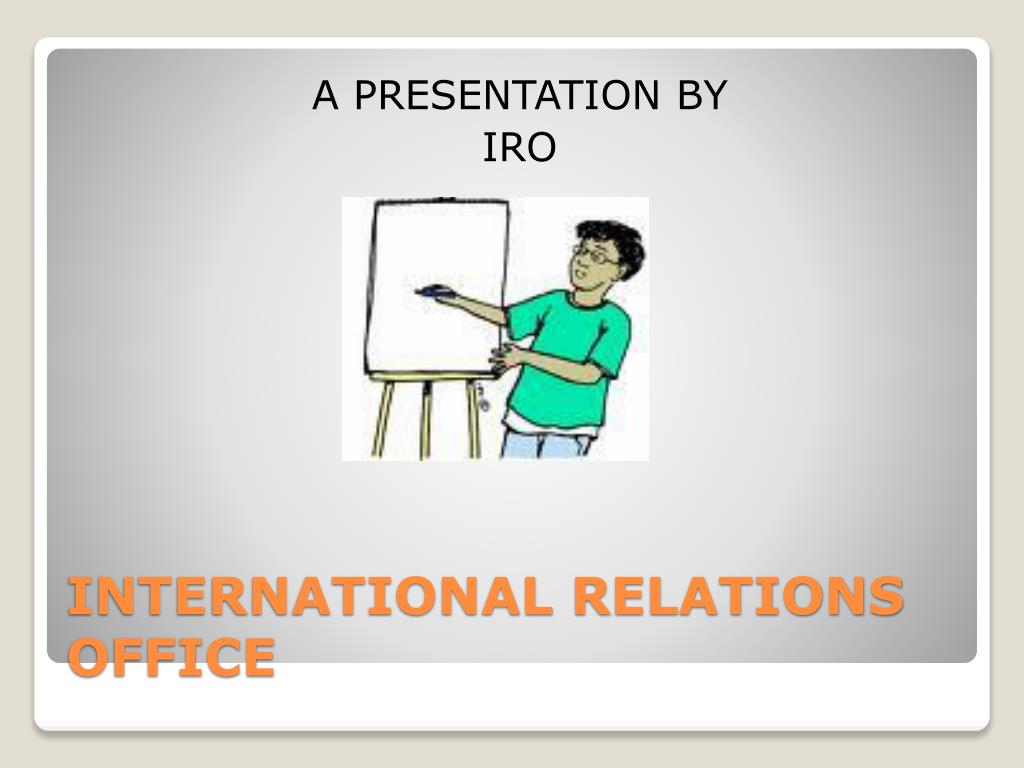 A PRESENTATION BY
IRO

INTERNATIONAL RELATIONS OFFICE